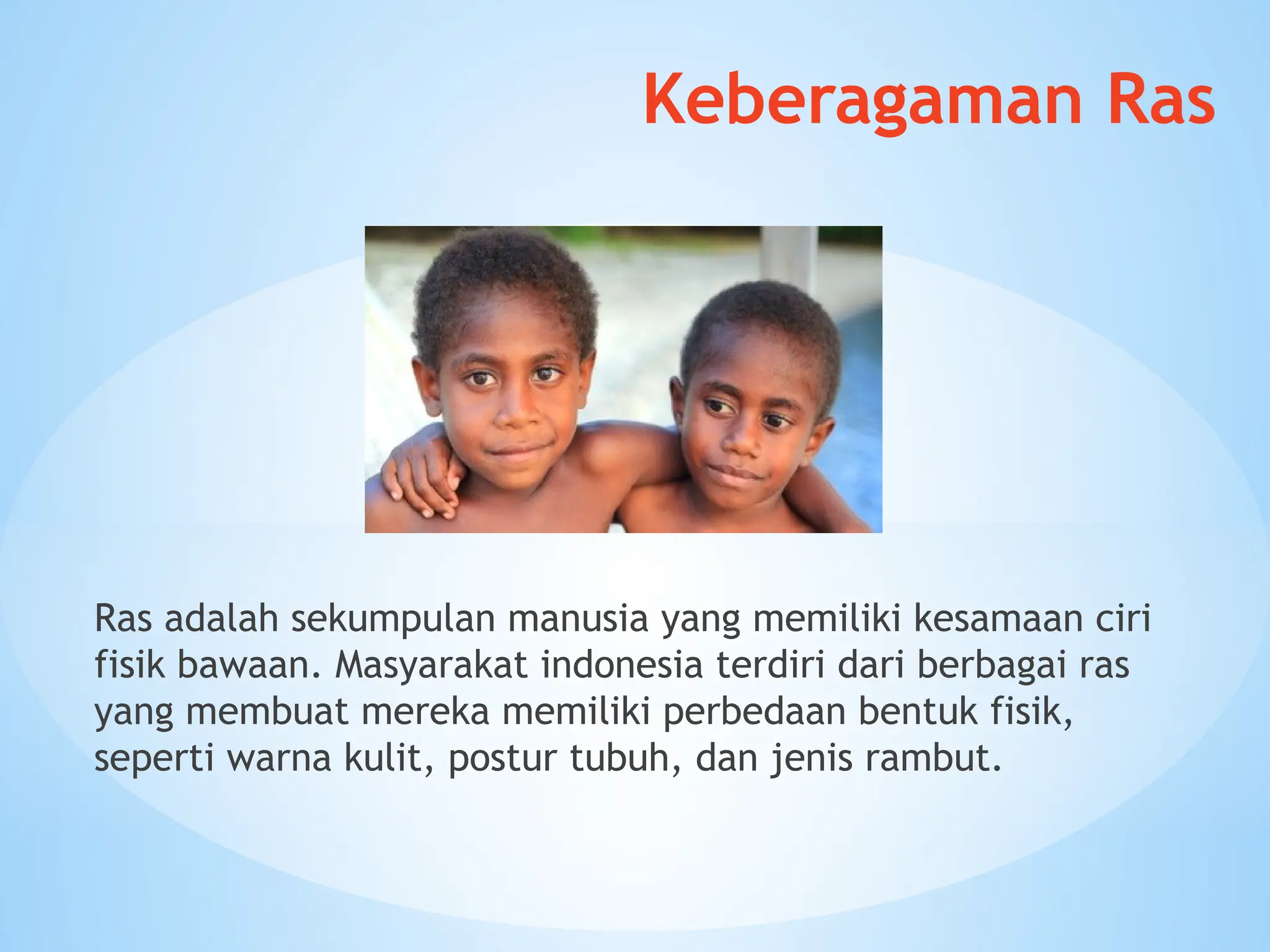 Keberagaman Ras

Ras adalah sekumpulan manusia yang memiliki kesamaan ciri fisik bawaan. Masyarakat indonesia terdiri dari berbagai ras yang membuat mereka memiliki perbedaan bentuk fisik, seperti warna kulit, postur tubuh, dan jenis rambut.